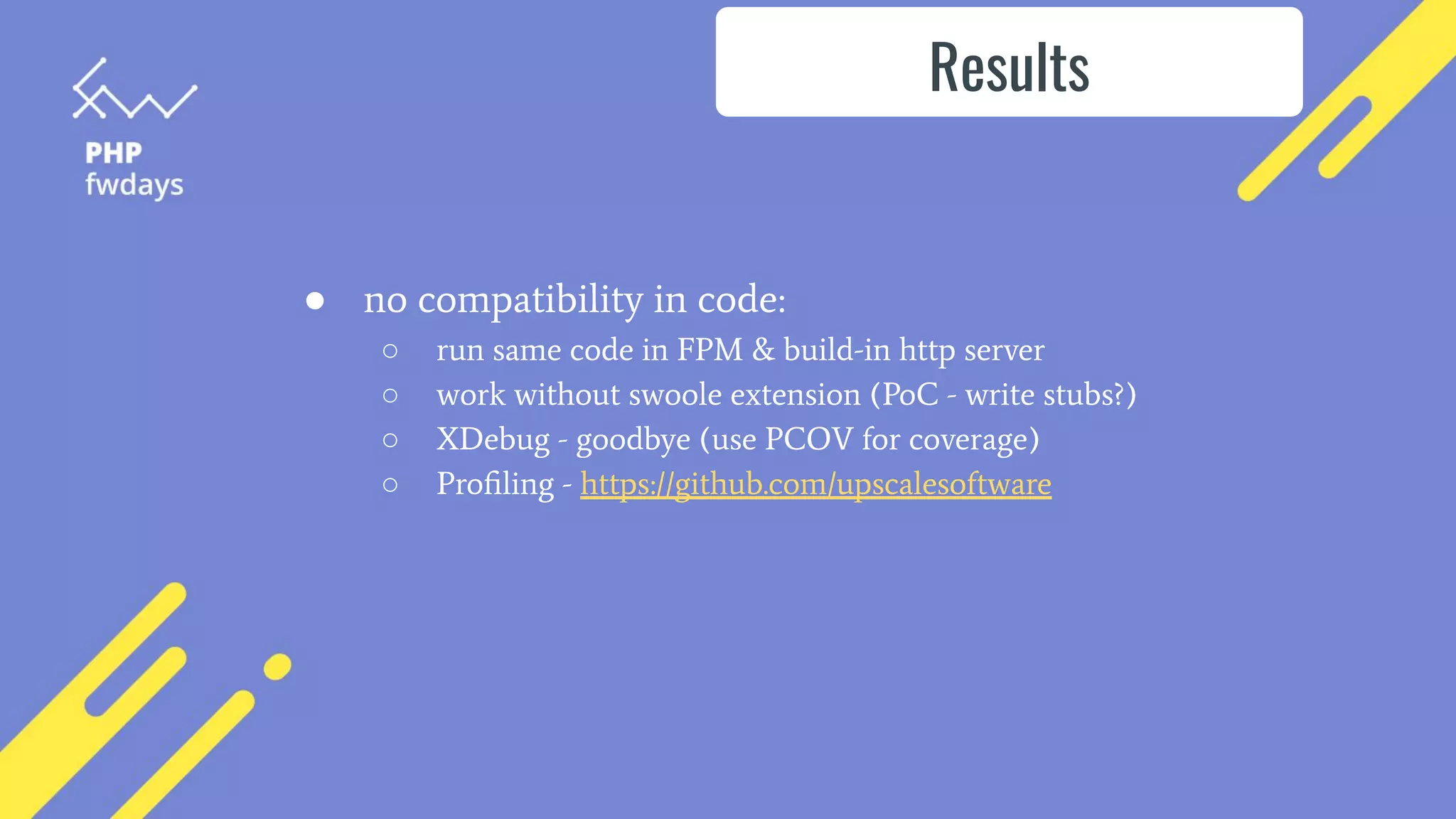 PHP fwdays

Results

● no compatibility in code:
  ○ run same code in FPM & build-in http server
  ○ work without swoole extension (PoC - write stubs?)
  ○ XDebug - goodbye (use PCOV for coverage)
  ○ Profiling - https://github.com/upscalesoftware